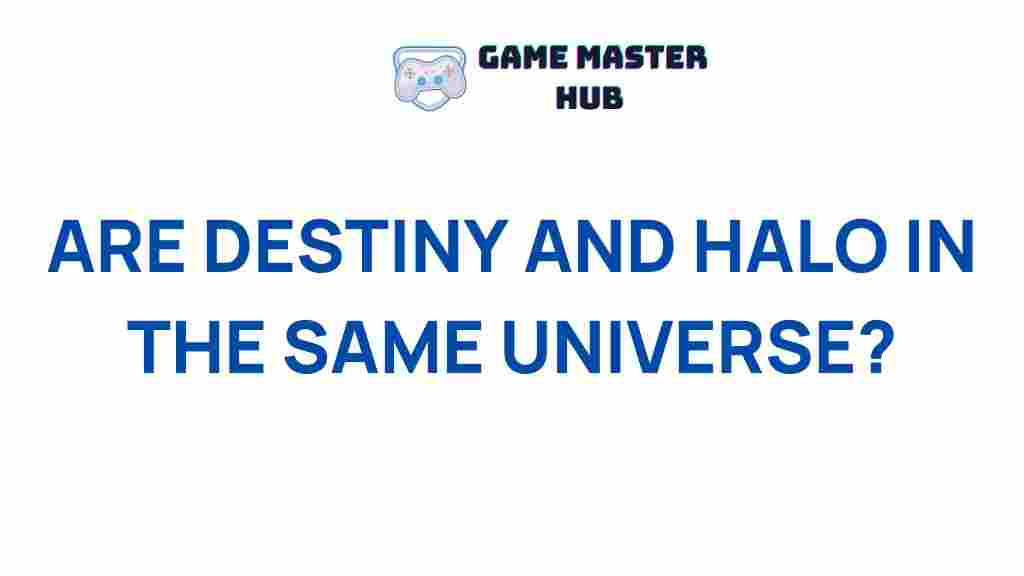 GAME MASTER HUB

ARE DESTINY AND HALO IN THE SAME UNIVERSE?